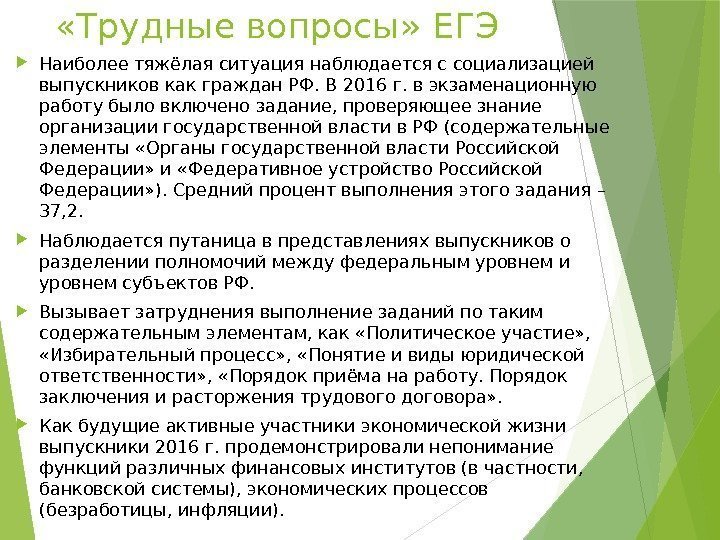 «Трудные вопросы» ЕГЭ

Наиболее тяжёлая ситуация наблюдается с социализацией выпускников как граждан РФ. В 2016 г. в экзаменационную работу было включено задание, проверяющее знание организации государственной власти в РФ (содержательные элементы «Органы государственной власти Российской Федерации» и «Федеративное устройство Российской Федерации»). Средний процент выполнения этого задания – 37,2.

Наблюдается путаница в представлениях выпускников о разделении полномочий между федеральным уровнем и уровнем субъектов РФ.

Вызывает затруднения выполнение заданий по таким содержательным элементам, как «Политическое участие», «Избирательный процесс», «Понятие и виды юридической ответственности», «Порядок приёма на работу. Порядок заключения и расторжения трудового договора».

Как будущие активные участники экономической жизни выпускники 2016 г. продемонстрировали непонимание функций различных финансовых институтов (в частности, банковской системы), экономических процессов (безработицы, инфляции).